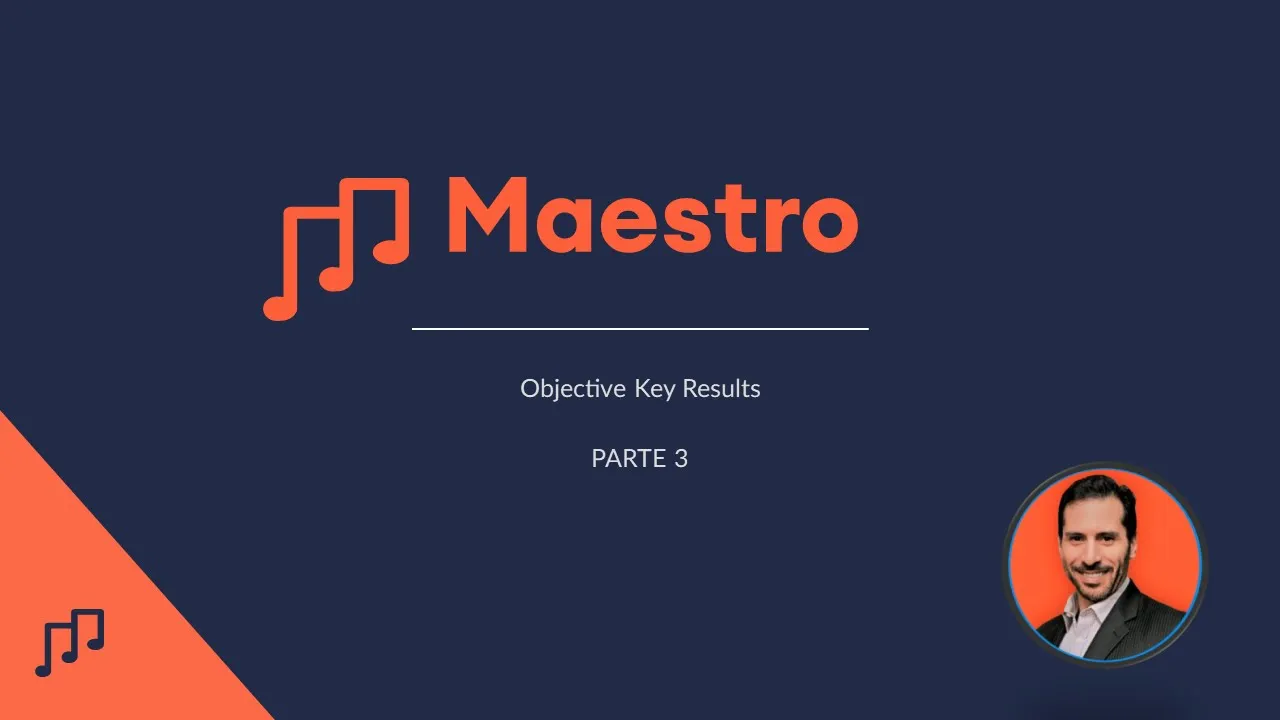 Maestro

Objective Key Results

PARTE 3